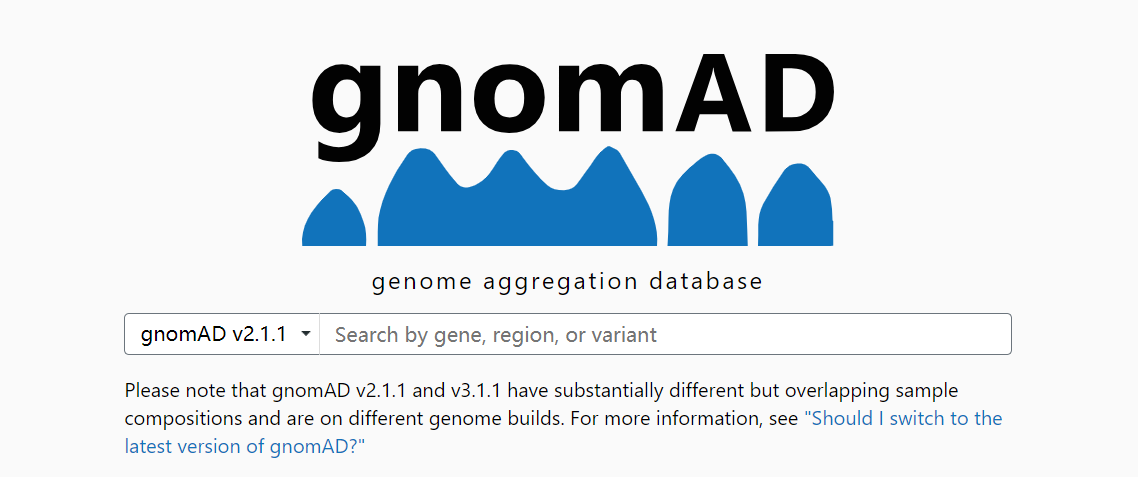 gnomAD

genome aggregation database

gnomAD v2.1.1

Search by gene, region, or variant

Please note that gnomAD v2.1.1 and v3.1.1 have substantially different but overlapping sample compositions and are on different genome builds. For more information, see "Should I switch to the latest version of gnomAD?"